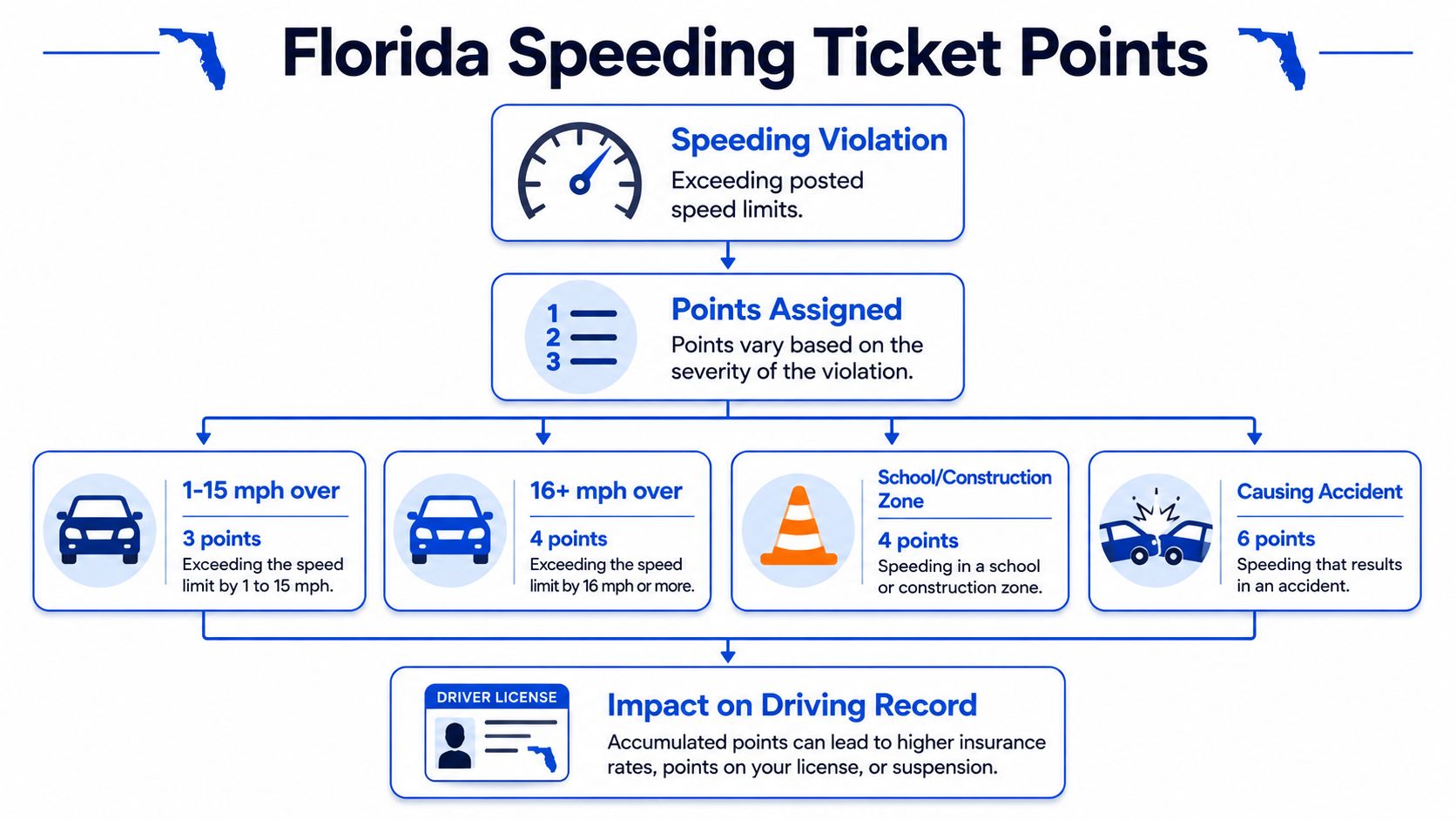 Florida Speeding Ticket Points

Speeding Violation
Exceeding posted speed limits.

1
2
3

Points Assigned
Points vary based on the severity of the violation.

1-15 mph over
3 points
Exceeding the speed limit by 1 to 15 mph.

16+ mph over
4 points
Exceeding the speed limit by 16 mph or more.

School/Construction Zone
4 points
Speeding in a school or construction zone.

Causing Accident
6 points
Speeding that results in an accident.

DRIVER LICENSE

Impact on Driving Record
Accumulated points can lead to higher insurance rates, points on your license, or suspension.